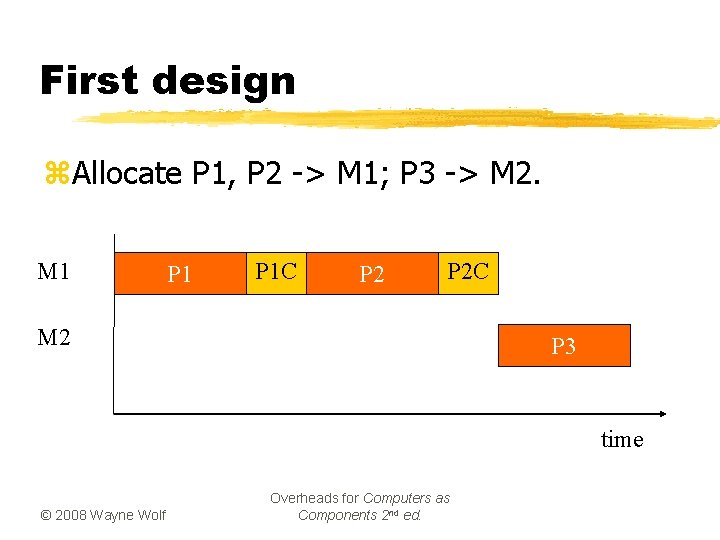 First design

⌘Allocate P1, P2 -> M1; P3 -> M2.

M1
P1
P1C
P2
P2C
M2
P3
time

© 2008 Wayne Wolf

Overheads for Computers as Components 2nd ed.